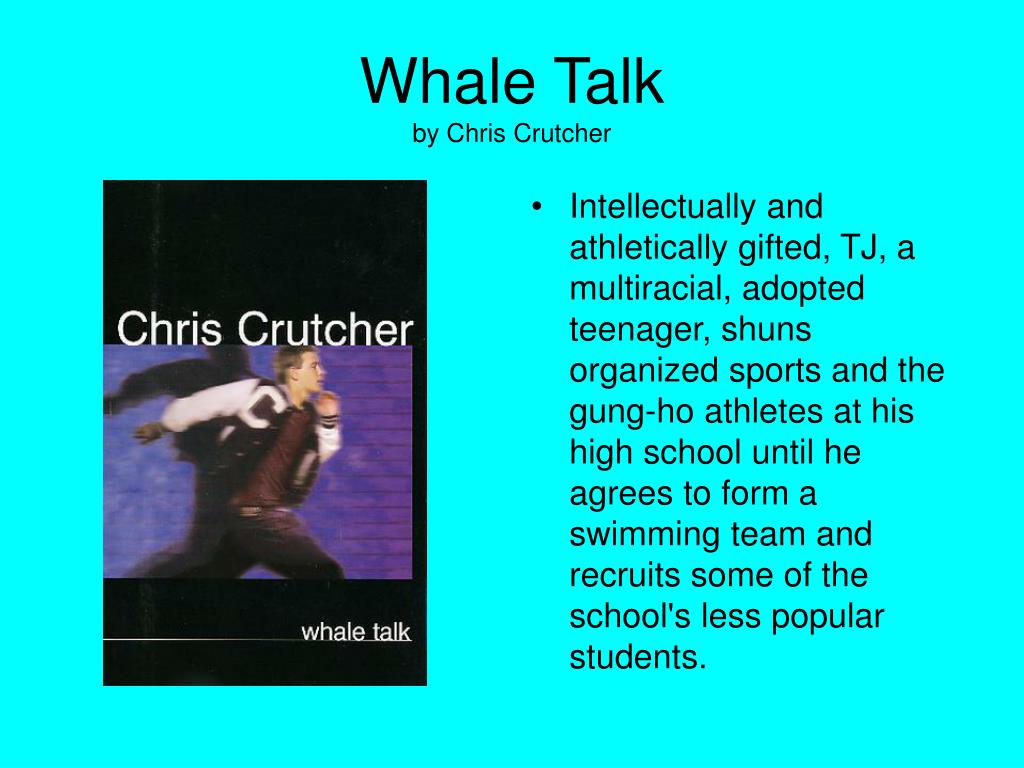 Whale Talk
by Chris Crutcher

Chris Crutcher

whale talk

• Intellectually and athletically gifted, TJ, a multiracial, adopted teenager, shuns organized sports and the gung-ho athletes at his high school until he agrees to form a swimming team and recruits some of the school's less popular students.